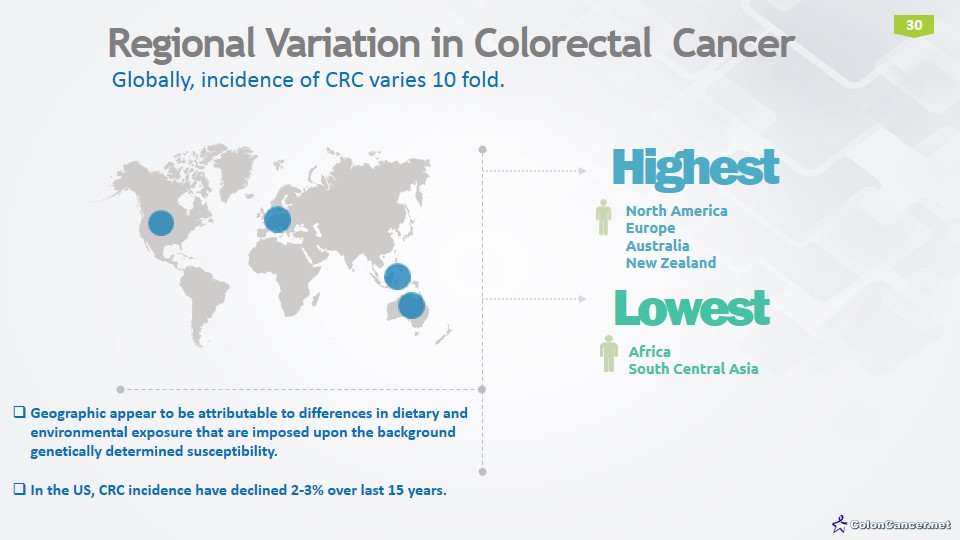 30

Regional Variation in Colorectal Cancer

Globally, incidence of CRC varies 10 fold.

Highest

North America
Europe
Australia
New Zealand

Lowest

Africa
South Central Asia

❑ Geographic appear to be attributable to differences in dietary and environmental exposure that are imposed upon the background genetically determined susceptibility.

❑ In the US, CRC incidence have declined 2-3% over last 15 years.

ColonCancer.net